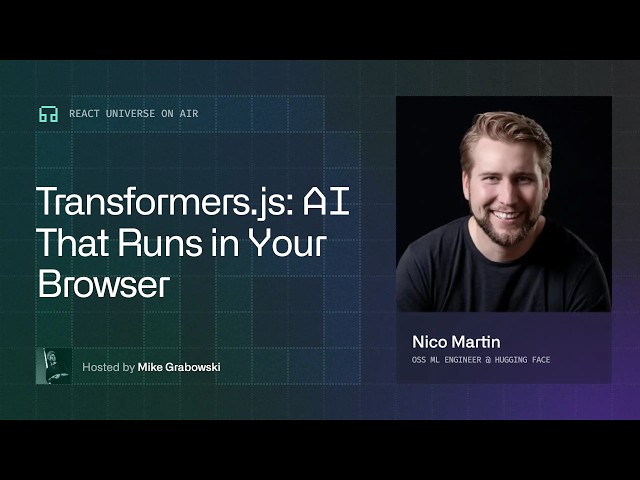 REACT UNIVERSE ON AIR

Transformers.js: AI That Runs in Your Browser

Hosted by Mike Grabowski

Nico Martin

OSS ML ENGINEER @ HUGGING FACE